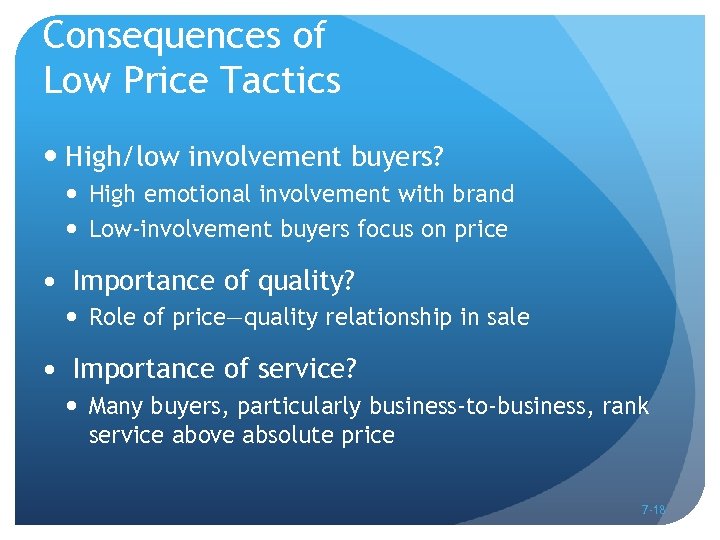 Consequences of Low Price Tactics

- High/low involvement buyers?
  - High emotional involvement with brand
  - Low-involvement buyers focus on price

- Importance of quality?
  - Role of price—quality relationship in sale

- Importance of service?
  - Many buyers, particularly business-to-business, rank service above absolute price

7-18